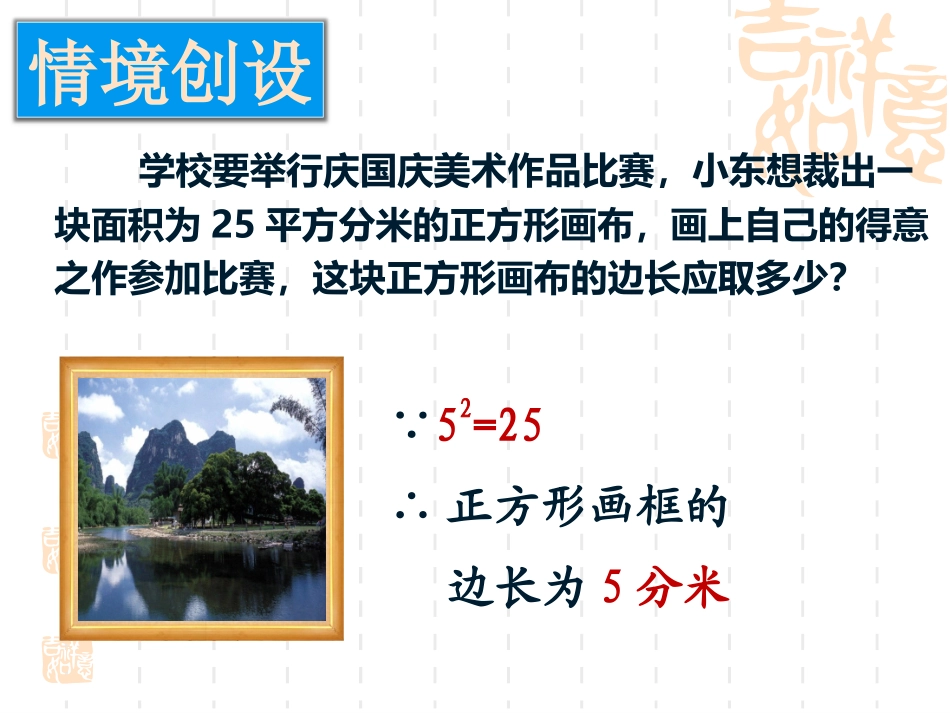 情境创设

学校要举行庆国庆美术作品比赛，小东想裁出一块面积为 25 平方分米的正方形画布，画上自己的得意之作参加比赛，这块正方形画布的边长应取多少？

$\because 5^2=25$

$\therefore$ 正方形画框的边长为 5 分米